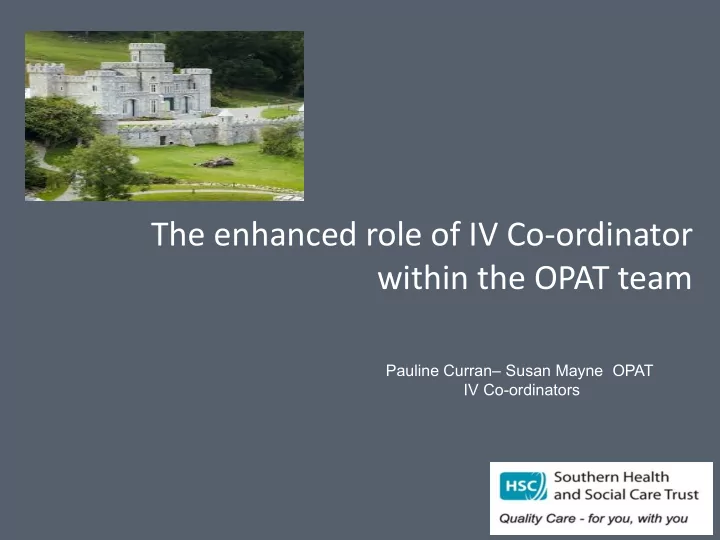 The enhanced role of IV Co-ordinator within the OPAT team

Pauline Curran– Susan Mayne OPAT
IV Co-ordinators

HSC Southern Health and Social Care Trust
Quality Care - for you, with you